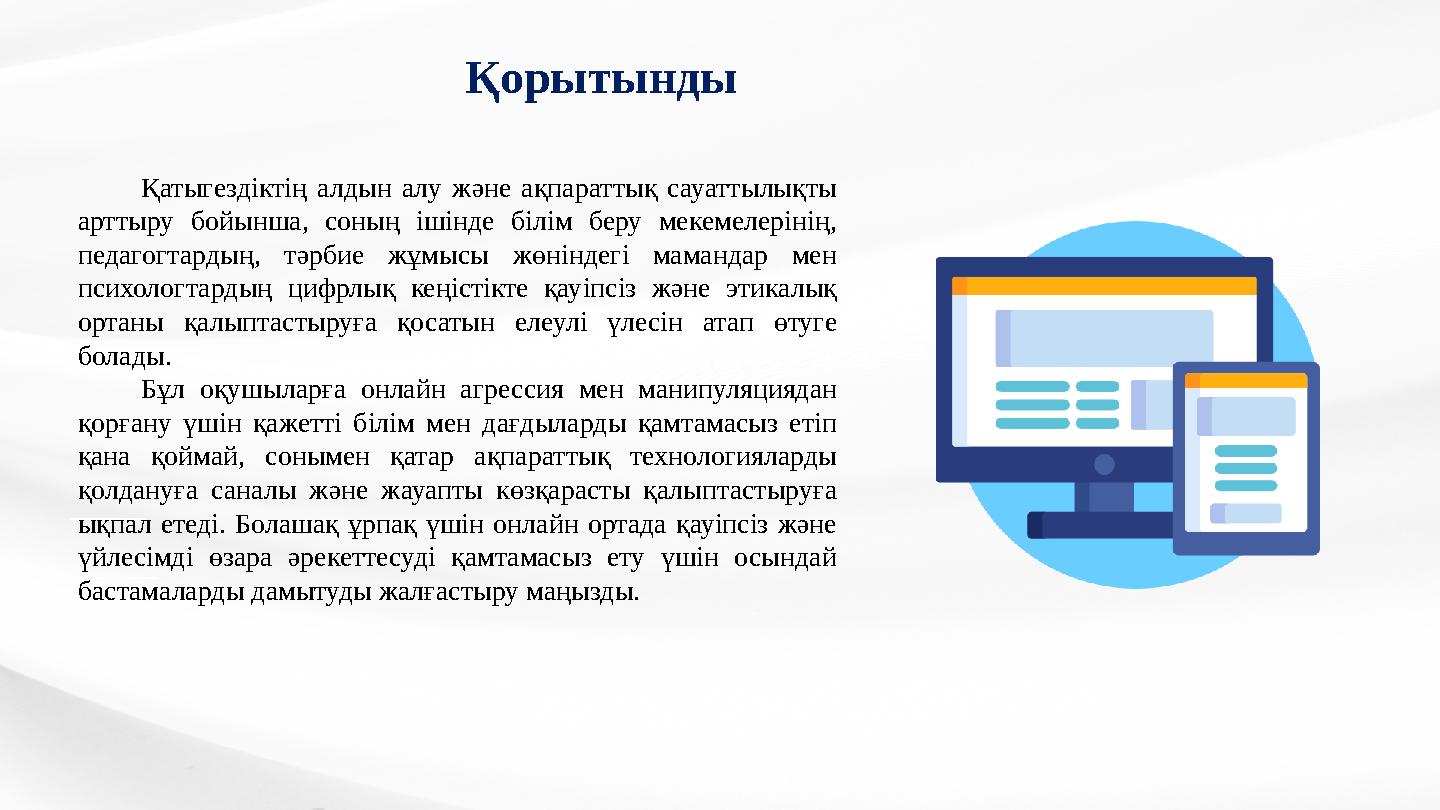 Қорытынды

Қатыгездіктің алдын алу және ақпараттық сауаттылықты арттыру бойынша, соның ішінде білім беру мекемелерінің, педагогтардың, тәрбие жұмысы жөніндегі мамандар мен психологтардың цифрлық кеңістікте қауіпсіз және этикалық ортаны қалыптастыруға қосатын елеулі үлесін атап өтуге болады.

Бұл оқушыларға онлайн агрессия мен манипуляциядан қорғану үшін қажетті білім мен дағдыларды қамтамасыз етіп қана қоймай, сонымен қатар ақпараттық технологияларды қолдануға саналы және жауапты көзқарасты қалыптастыруға ықпал етеді. Болашақ ұрпақ үшін онлайн ортада қауіпсіз және үйлесімді өзара әрекеттесуді қамтамасыз ету үшін осындай бастамаларды дамытуды жалғастыру маңызды.